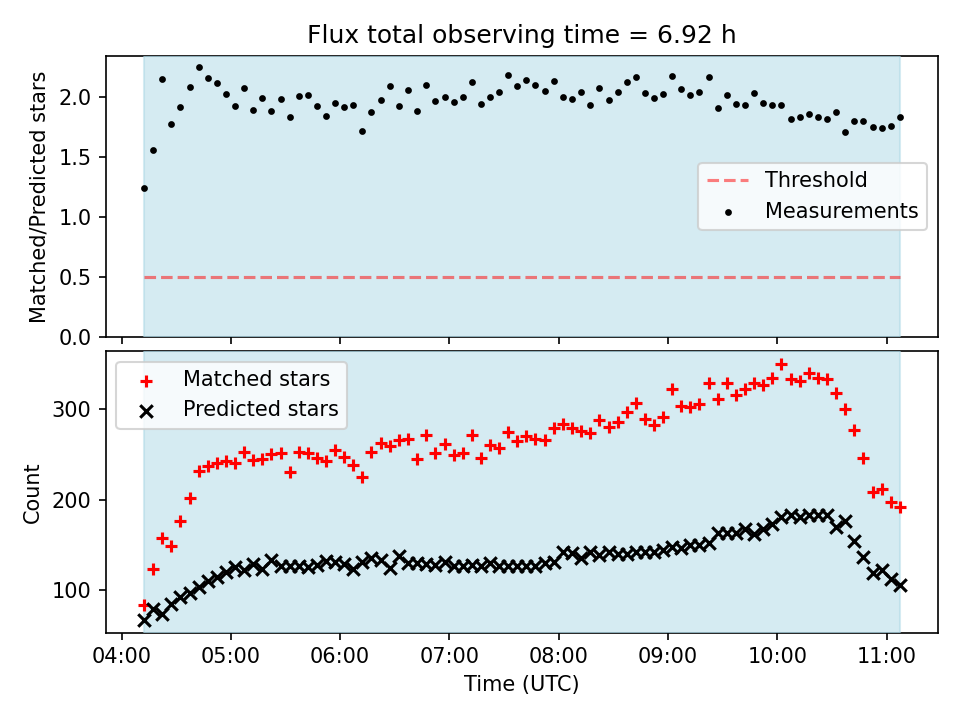 Flux total observing time = 6.92 h

Matched/Predicted stars

2.0
1.5
1.0
0.5
0.0

Threshold
Measurements

Matched stars
Predicted stars

Count

300
200
100

04:00 05:00 06:00 07:00 08:00 09:00 10:00 11:00

Time (UTC)